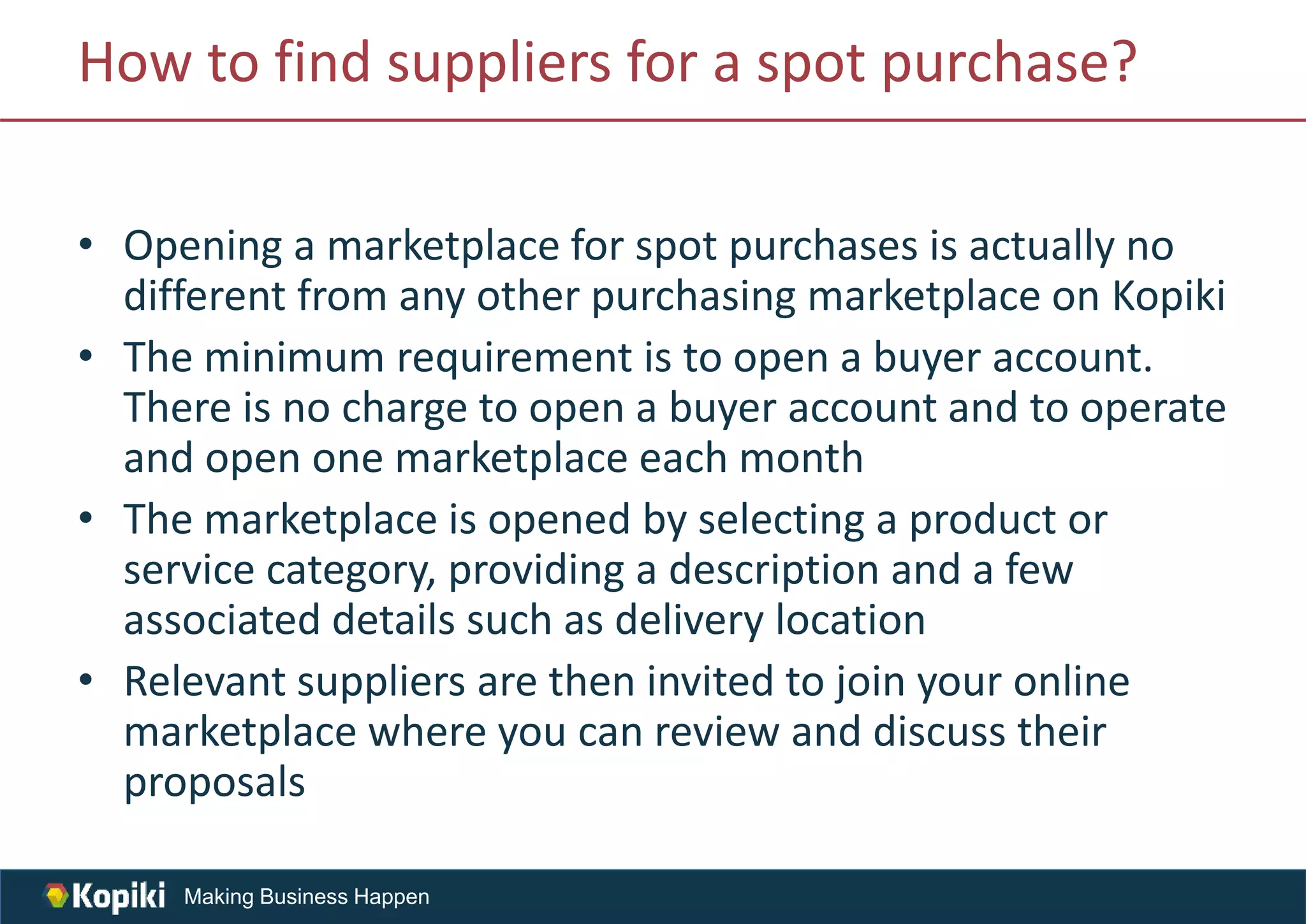 How to find suppliers for a spot purchase?

• Opening a marketplace for spot purchases is actually no different from any other purchasing marketplace on Kopiki

• The minimum requirement is to open a buyer account. There is no charge to open a buyer account and to operate and open one marketplace each month

• The marketplace is opened by selecting a product or service category, providing a description and a few associated details such as delivery location

• Relevant suppliers are then invited to join your online marketplace where you can review and discuss their proposals

Kopiki Making Business Happen